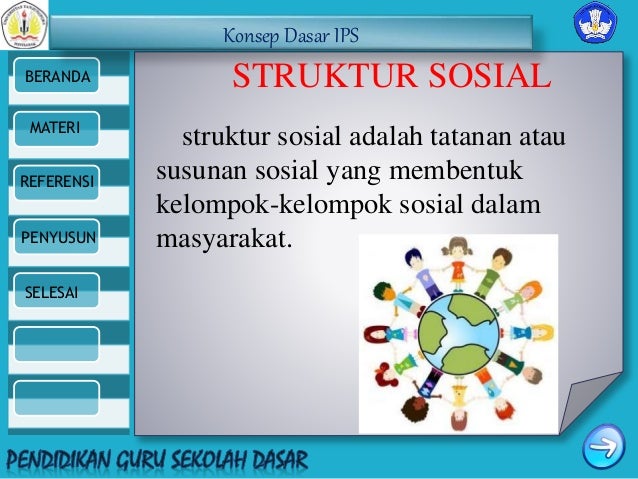 Konsep Dasar IPS

BERANDA

MATERI

REFERENSI

PENYUSUN

SELESAI

STRUKTUR SOSIAL

struktur sosial adalah tatanan atau susunan sosial yang membentuk kelompok-kelompok sosial dalam masyarakat.

PENDIDIKAN GURU SEKOLAH DASAR